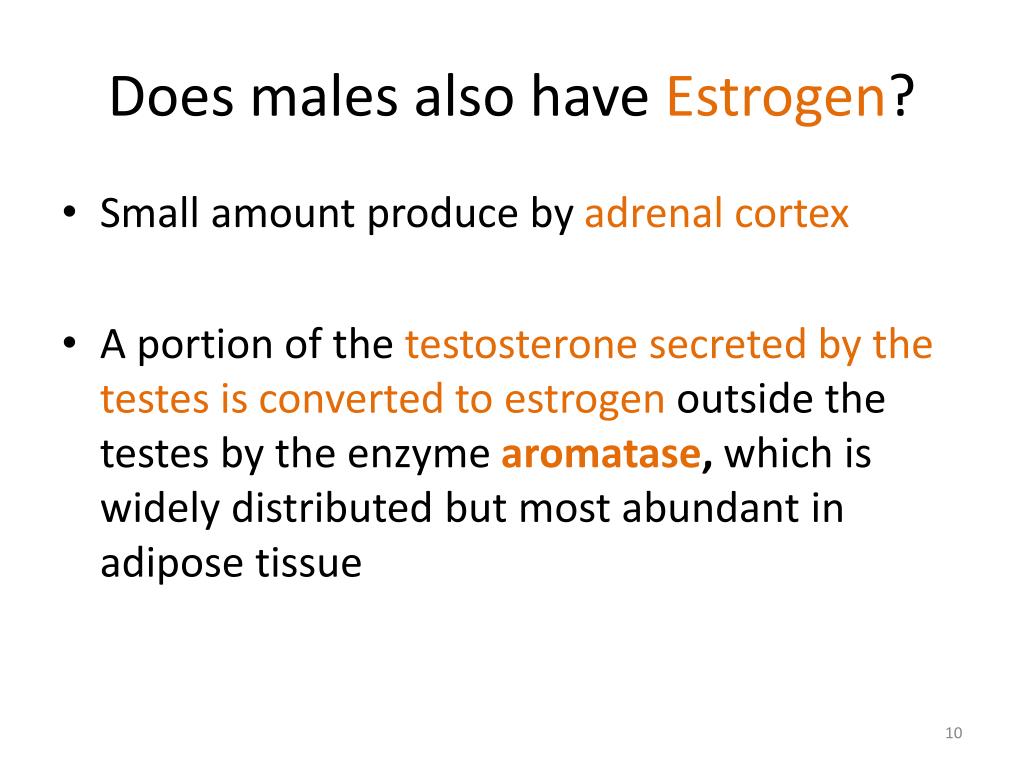 Does males also have Estrogen?

• Small amount produce by adrenal cortex

• A portion of the testosterone secreted by the testes is converted to estrogen outside the testes by the enzyme aromatase, which is widely distributed but most abundant in adipose tissue

10